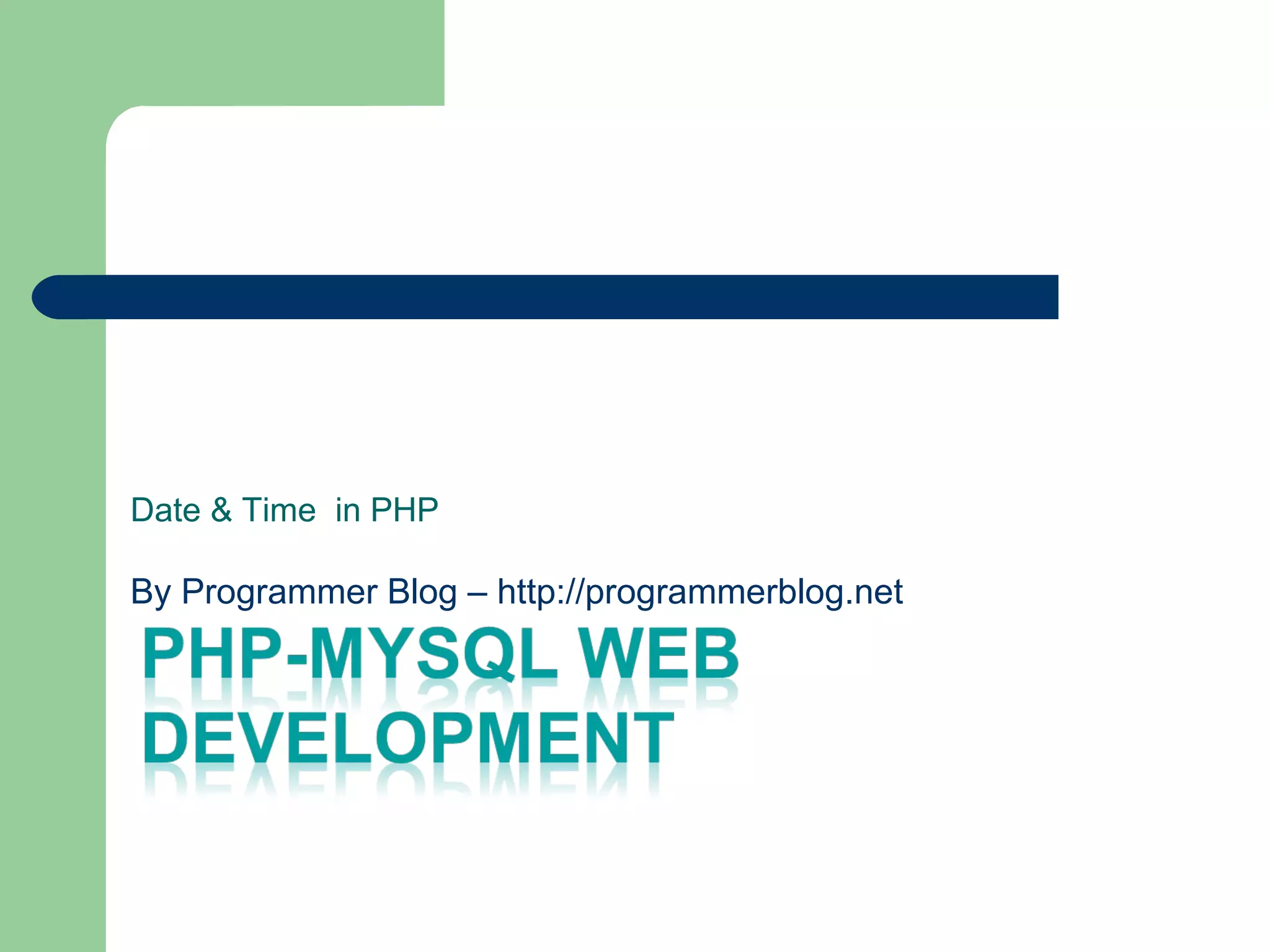 Date & Time in PHP

By Programmer Blog – http://programmerblog.net

PHP-MYSQL WEB DEVELOPMENT